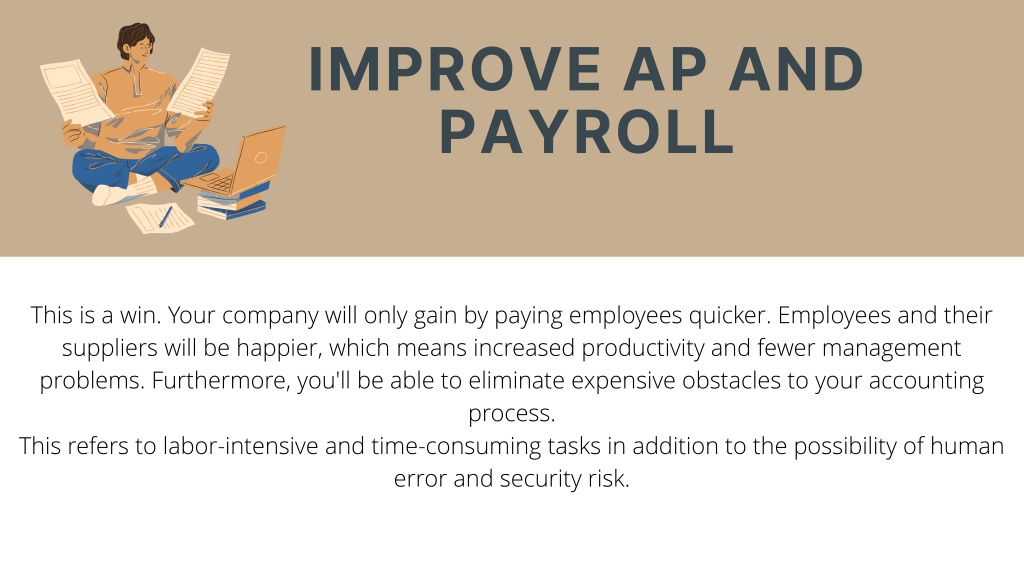 IMPROVE AP AND PAYROLL

This is a win. Your company will only gain by paying employees quicker. Employees and their suppliers will be happier, which means increased productivity and fewer management problems. Furthermore, you'll be able to eliminate expensive obstacles to your accounting process.
This refers to labor-intensive and time-consuming tasks in addition to the possibility of human error and security risk.